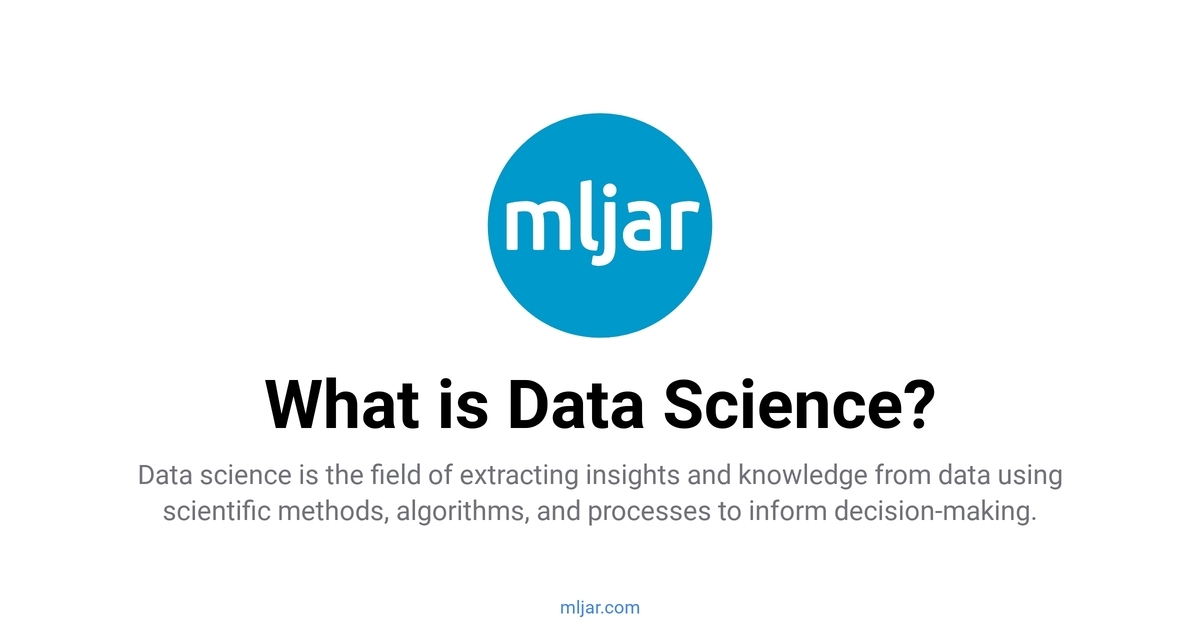 mljar

What is Data Science?

Data science is the field of extracting insights and knowledge from data using scientific methods, algorithms, and processes to inform decision-making.

mljar.com